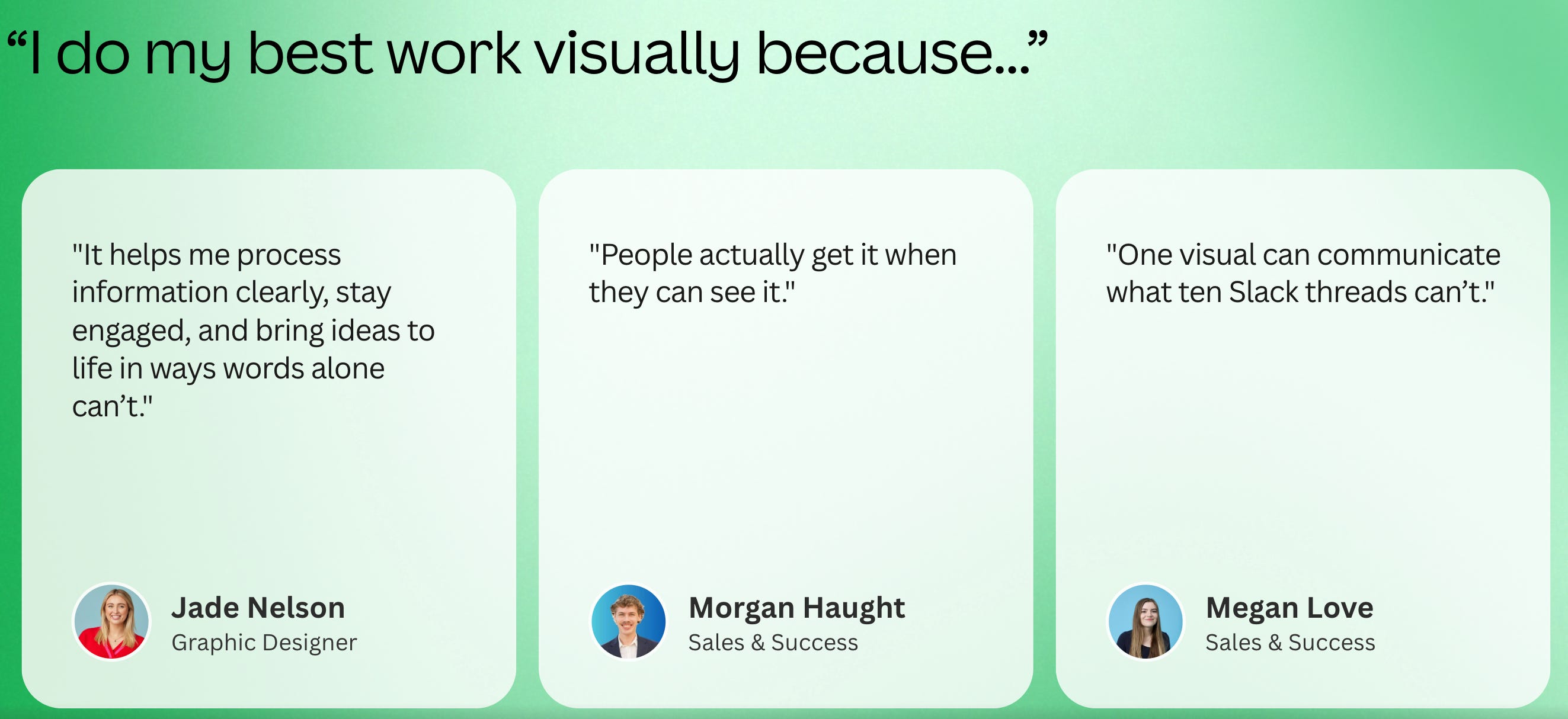 “I do my best work visually because...”

"It helps me process information clearly, stay engaged, and bring ideas to life in ways words alone can’t."

Jade Nelson
Graphic Designer

"People actually get it when they can see it."

Morgan Haught
Sales & Success

"One visual can communicate what ten Slack threads can’t."

Megan Love
Sales & Success